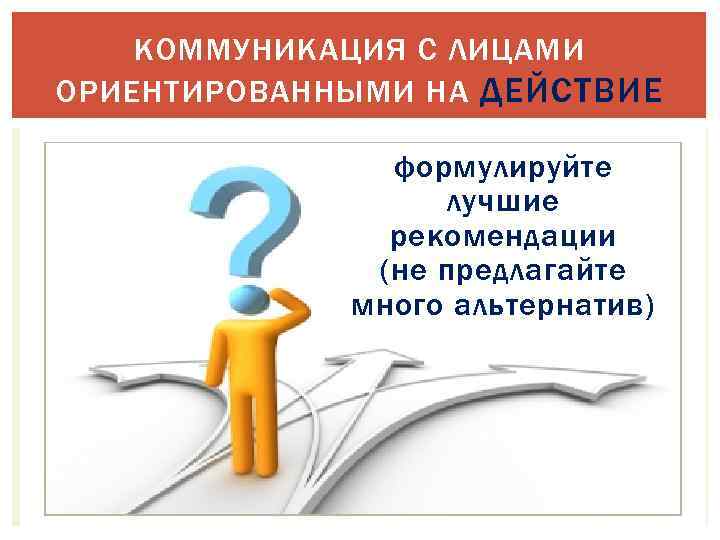 КОММУНИКАЦИЯ С ЛИЦАМИ ОРИЕНТИРОВАННЫМИ НА ДЕЙСТВИЕ

формулируйте лучшие рекомендации (не предлагайте много альтернатив)